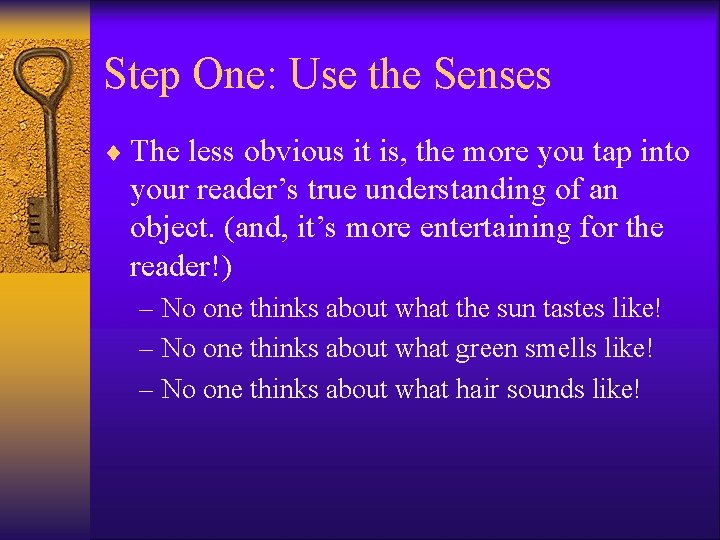 Step One: Use the Senses

♦ The less obvious it is, the more you tap into your reader’s true understanding of an object. (and, it’s more entertaining for the reader!)

– No one thinks about what the sun tastes like!

– No one thinks about what green smells like!

– No one thinks about what hair sounds like!